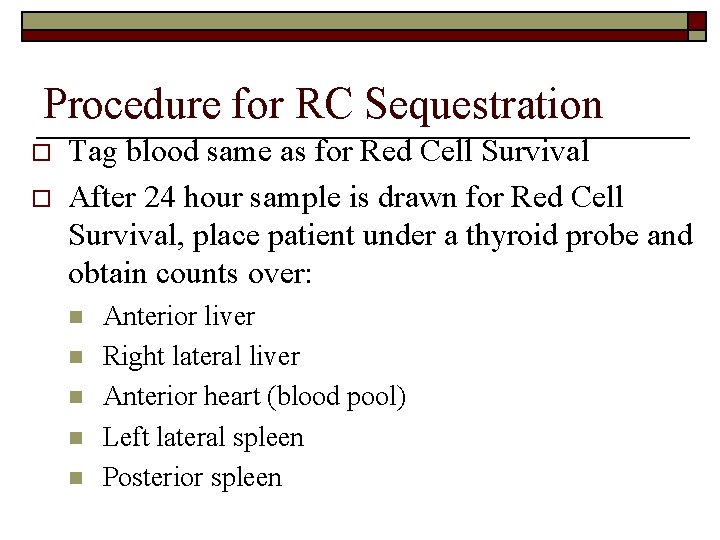 Procedure for RC Sequestration

Tag blood same as for Red Cell Survival

After 24 hour sample is drawn for Red Cell Survival, place patient under a thyroid probe and obtain counts over:

Anterior liver

Right lateral liver

Anterior heart (blood pool)

Left lateral spleen

Posterior spleen